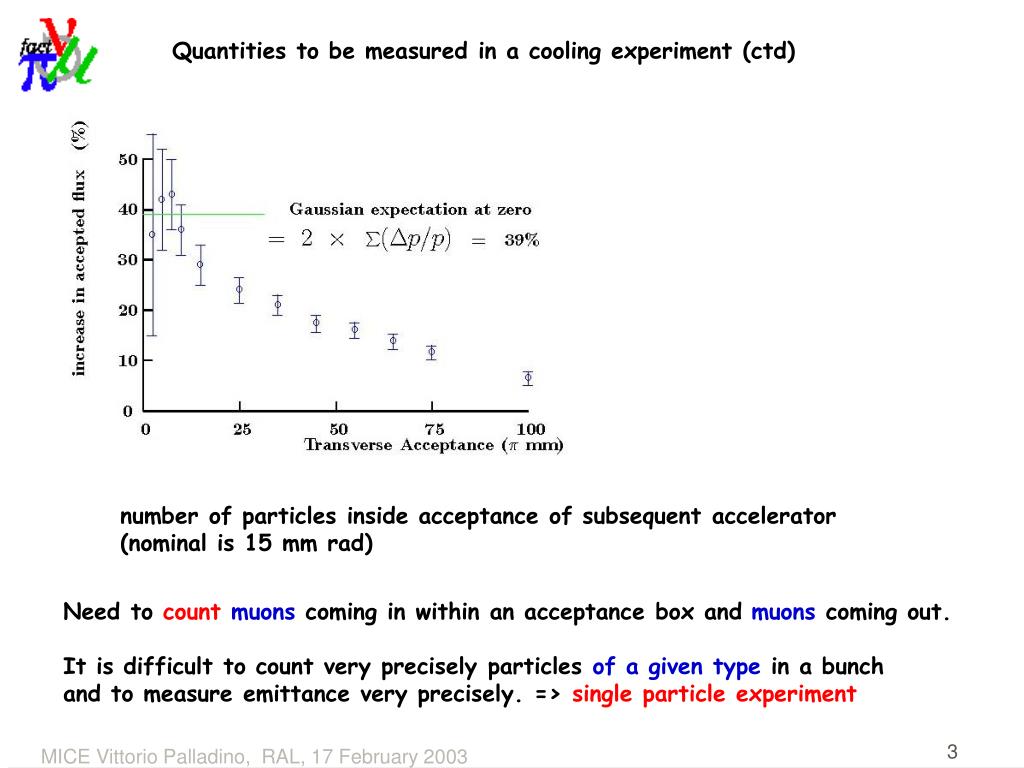 fact

Quantities to be measured in a cooling experiment (ctd)

increase in accepted flux (%)

50
40
30
20
10
0

Gaussian expectation at zero
$= 2 \times \Sigma(\Delta p/p) = 39\%$

0 25 50 75 100
Transverse Acceptance ($\pi$ mm)

number of particles inside acceptance of subsequent accelerator (nominal is 15 mm rad)

Need to count muons coming in within an acceptance box and muons coming out.

It is difficult to count very precisely particles of a given type in a bunch and to measure emittance very precisely. => single particle experiment

MICE Vittorio Palladino, RAL, 17 February 2003

3